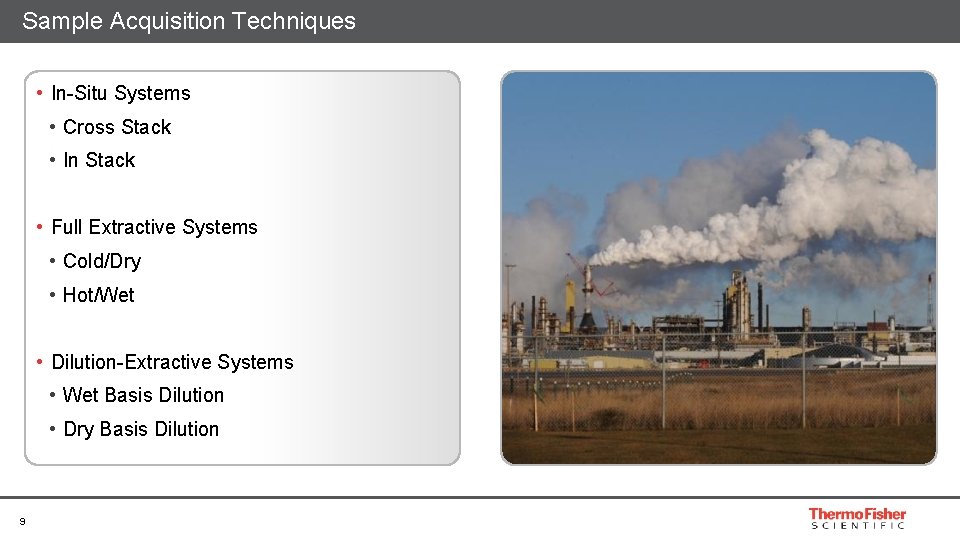 Sample Acquisition Techniques

• In-Situ Systems
• Cross Stack
• In Stack

• Full Extractive Systems
• Cold/Dry
• Hot/Wet

• Dilution-Extractive Systems
• Wet Basis Dilution
• Dry Basis Dilution

9

ThermoFisher
SCIENTIFIC